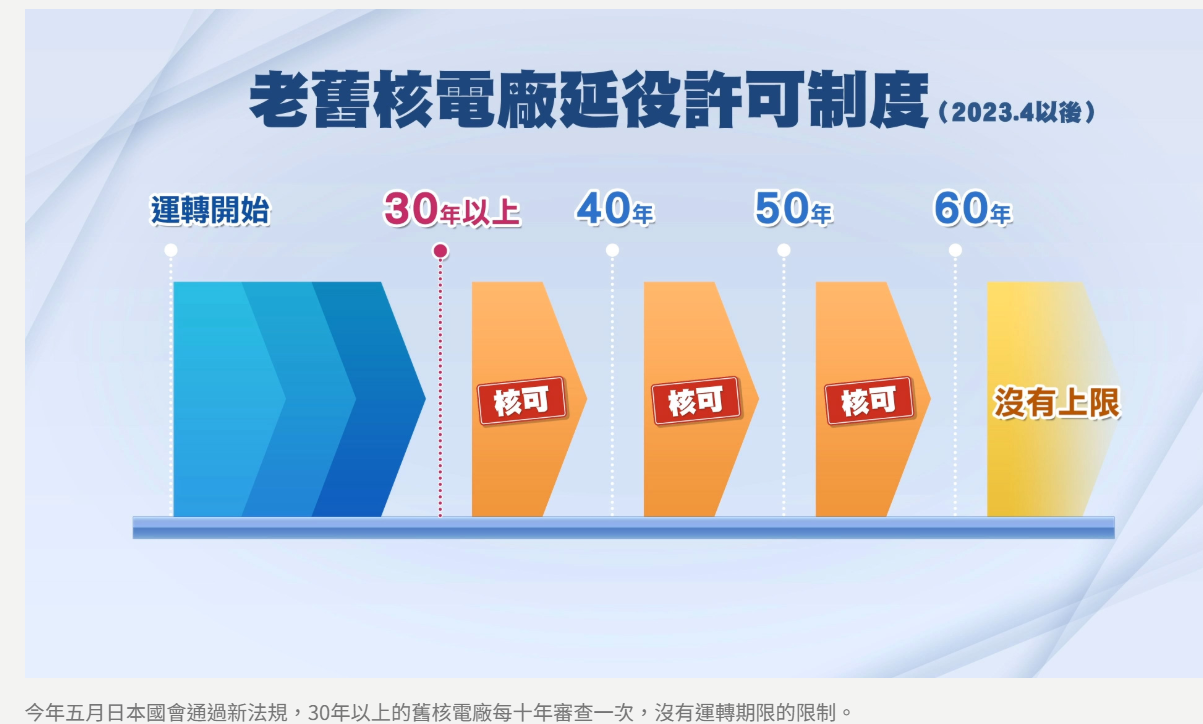 老舊核電廠延役許可制度（2023.4以後）

運轉開始

30年以上

40年

50年

60年

核可

核可

核可

沒有上限

今年五月日本國會通過新法規，30年以上的舊核電廠每十年審查一次，沒有運轉期限的限制。